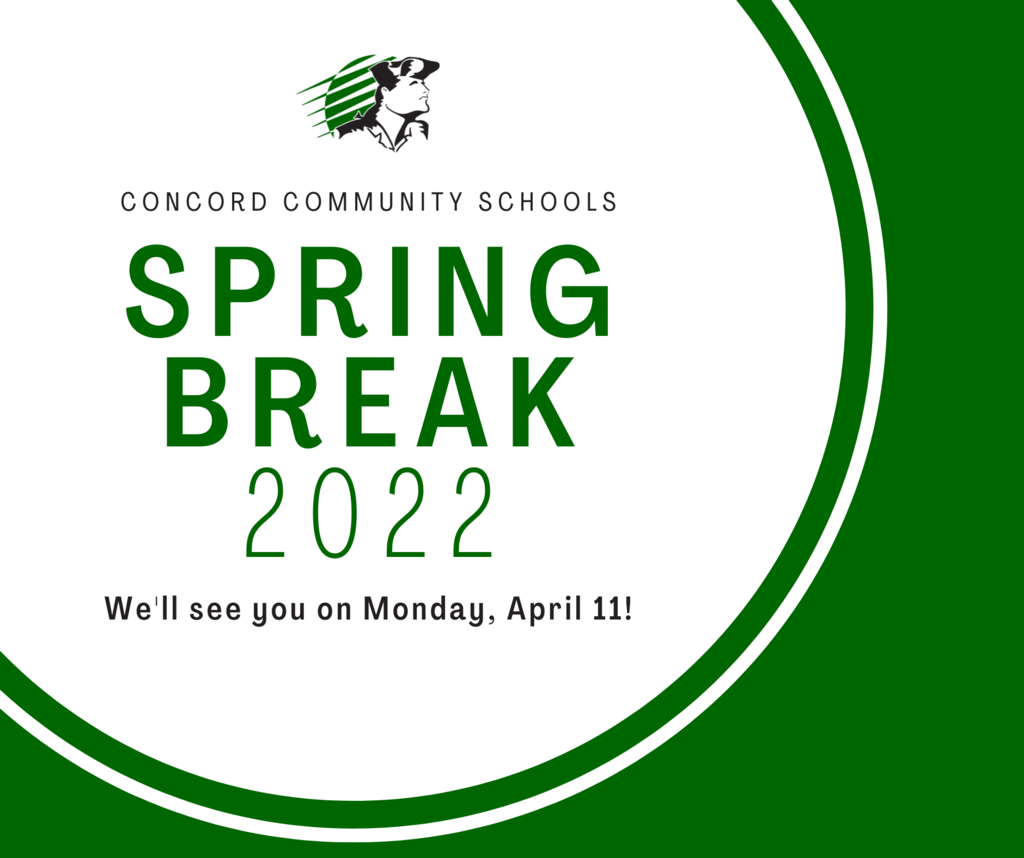 CONCORD COMMUNITY SCHOOLS

SPRING BREAK

2022

We'll see you on Monday, April 11!